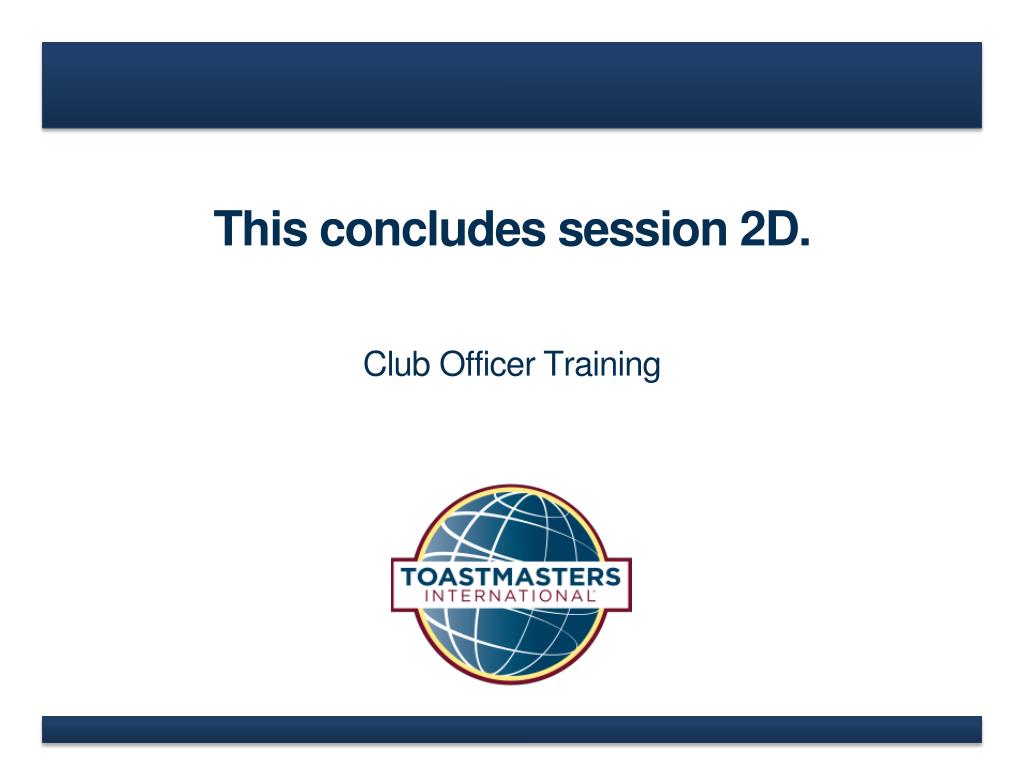 This concludes session 2D.

Club Officer Training

TOASTMASTERS
INTERNATIONAL